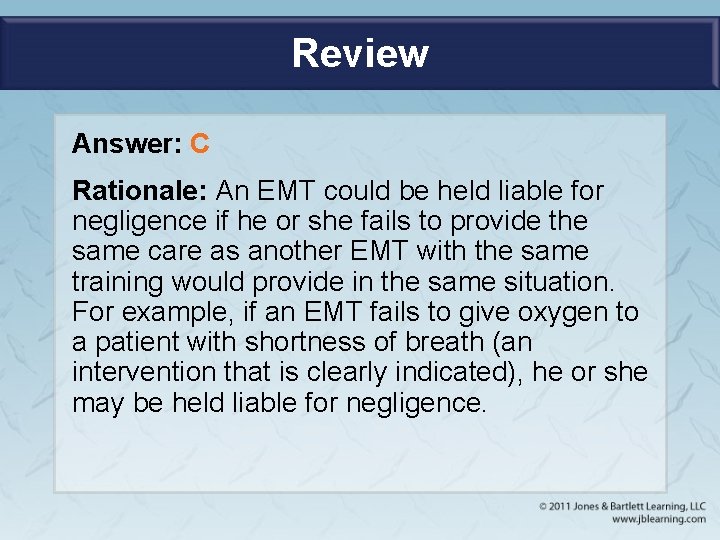 Review

Answer: C

Rationale: An EMT could be held liable for negligence if he or she fails to provide the same care as another EMT with the same training would provide in the same situation. For example, if an EMT fails to give oxygen to a patient with shortness of breath (an intervention that is clearly indicated), he or she may be held liable for negligence.

© 2011 Jones & Bartlett Learning, LLC
www.jblearning.com